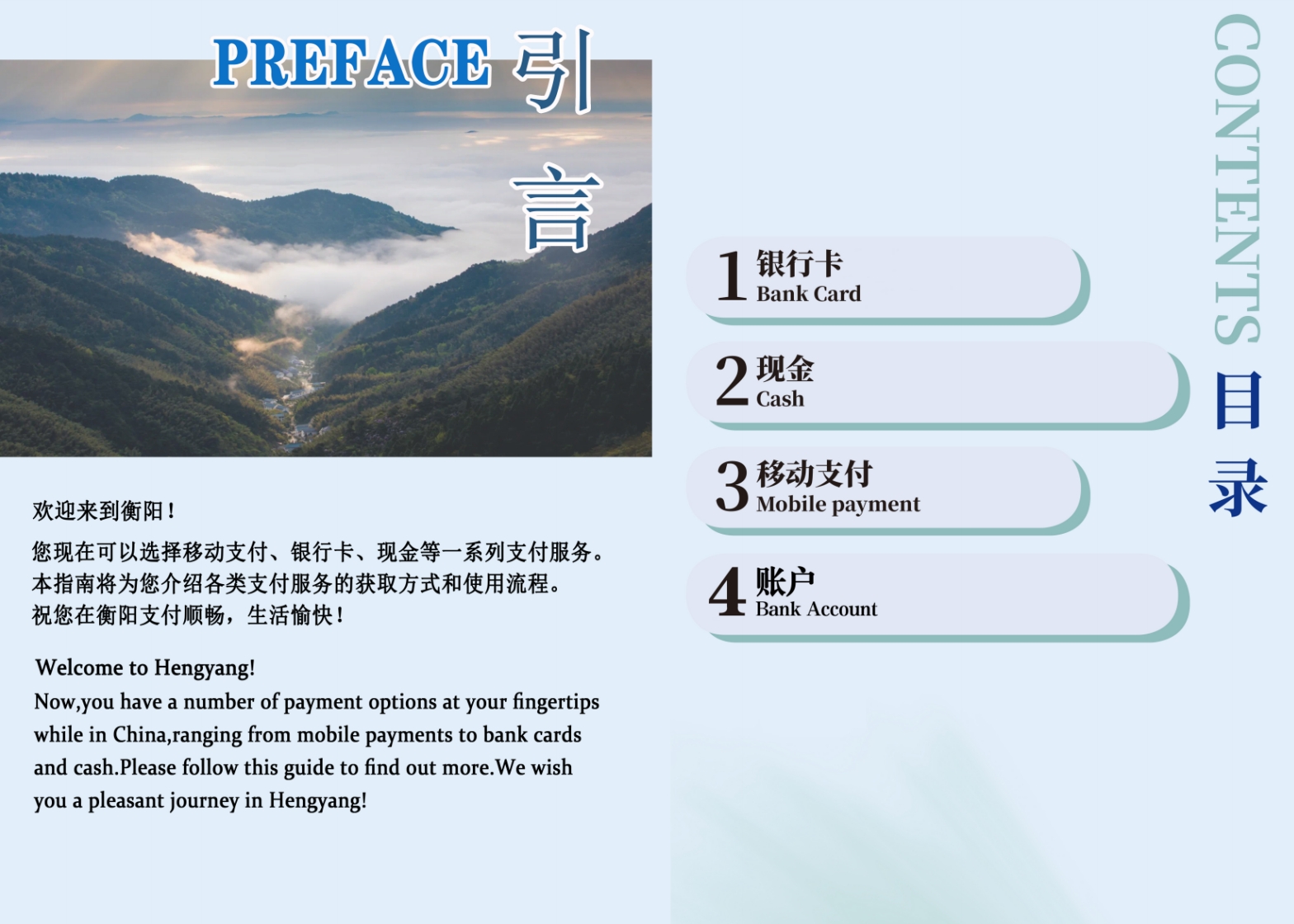 PREFACE 引言

欢迎来到衡阳！

您现在可以选择移动支付、银行卡、现金等一系列支付服务。本指南将为您介绍各类支付服务的获取方式和使用流程。祝您在衡阳支付顺畅，生活愉快！

Welcome to Hengyang!
Now,you have a number of payment options at your fingertips while in China,ranging from mobile payments to bank cards and cash.Please follow this guide to find out more.We wish you a pleasant journey in Hengyang!

CONTENTS 目录

1 银行卡 Bank Card

2 现金 Cash

3 移动支付 Mobile payment

4 账户 Bank Account